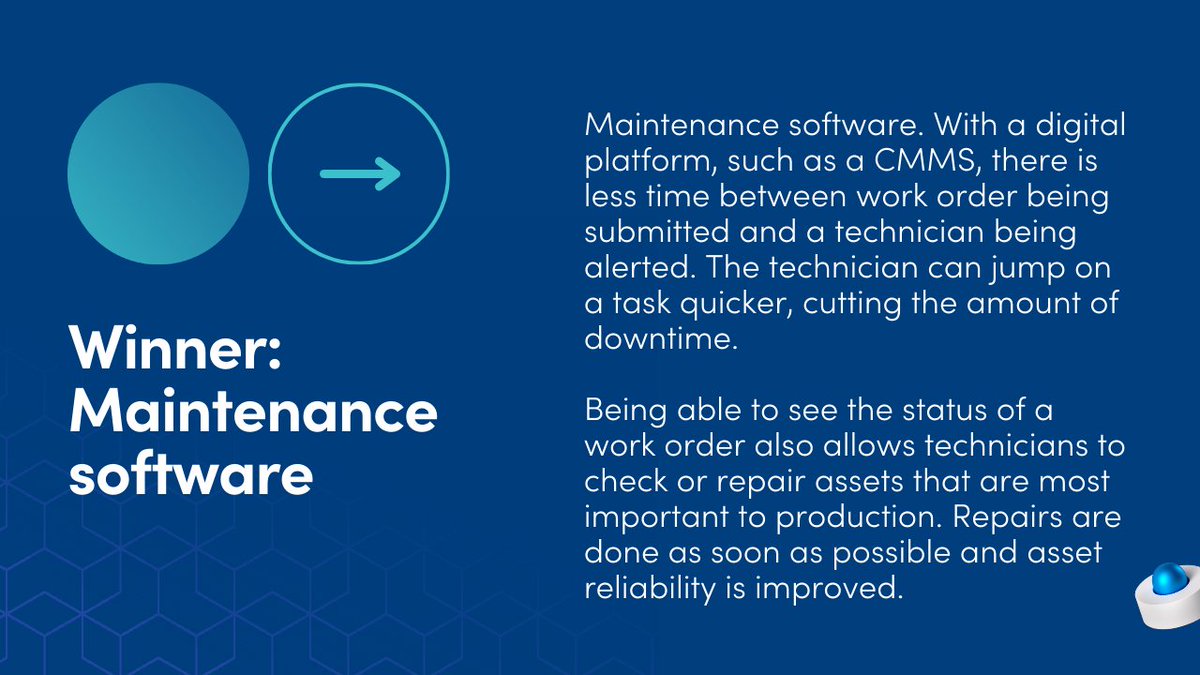 Winner: Maintenance software

Maintenance software. With a digital platform, such as a CMMS, there is less time between work order being submitted and a technician being alerted. The technician can jump on a task quicker, cutting the amount of downtime.

Being able to see the status of a work order also allows technicians to check or repair assets that are most important to production. Repairs are done as soon as possible and asset reliability is improved.